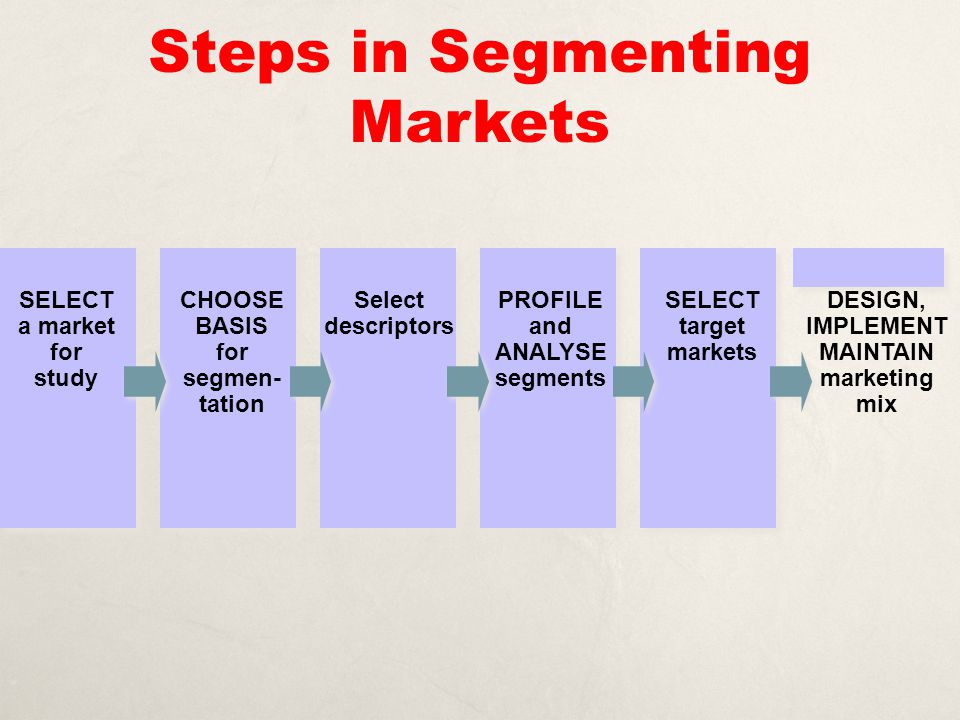 Steps in Segmenting Markets

SELECT a market for study

CHOOSE BASIS for segmentation

Select descriptors

PROFILE and ANALYSE segments

SELECT target markets

DESIGN, IMPLEMENT MAINTAIN marketing mix